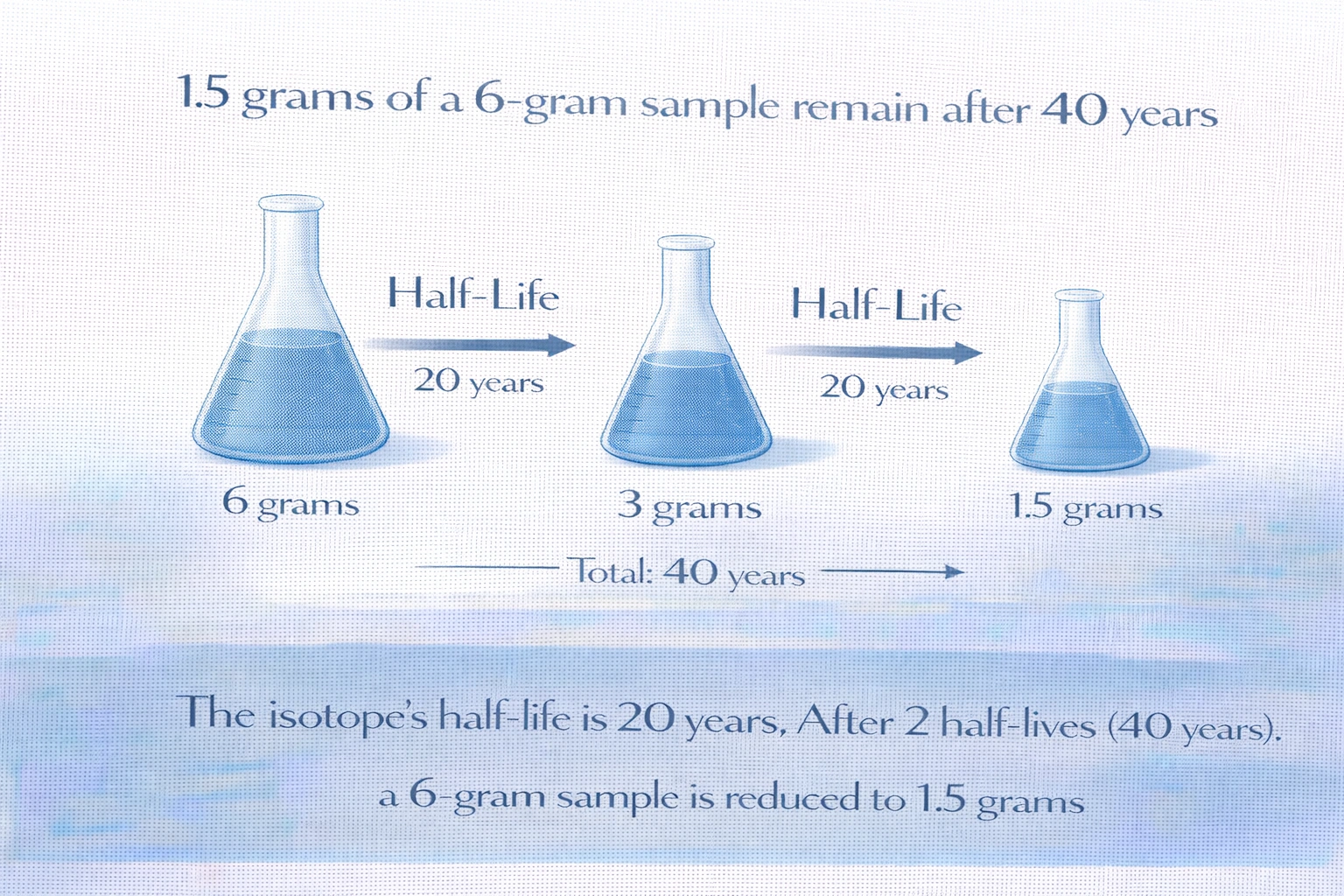 1.5 grams of a 6-gram sample remain after 40 years

Half-Life

20 years

Half-Life

20 years

6 grams

3 grams

1.5 grams

Total: 40 years

The isotope's half-life is 20 years, After 2 half-lives (40 years).

a 6-gram sample is reduced to 1.5 grams